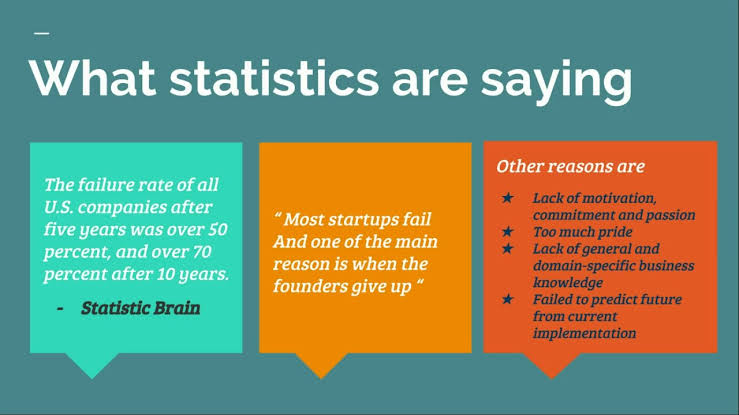 What statistics are saying

The failure rate of all U.S. companies after five years was over 50 percent, and over 70 percent after 10 years.

- Statistic Brain

“ Most startups fail And one of the main reason is when the founders give up “

Other reasons are

★ Lack of motivation, commitment and passion
★ Too much pride
★ Lack of general and domain-specific business knowledge
★ Failed to predict future from current implementation